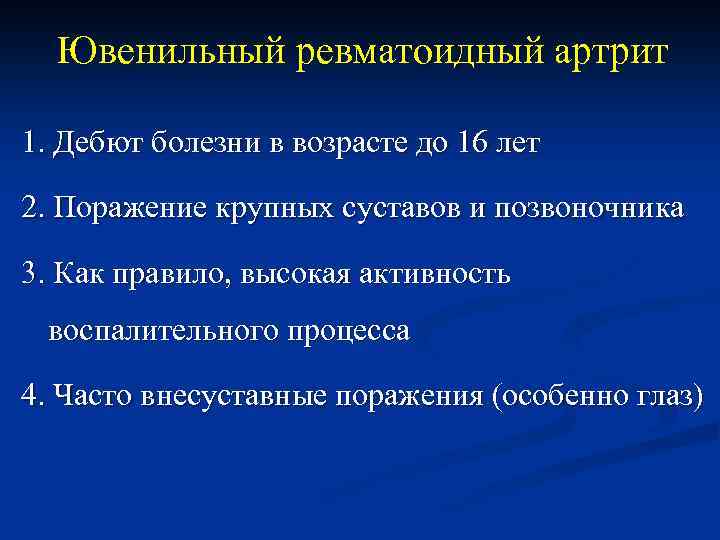 Ювенильный ревматоидный артрит

1. Дебют болезни в возрасте до 16 лет

2. Поражение крупных суставов и позвоночника

3. Как правило, высокая активность воспалительного процесса

4. Часто внесуставные поражения (особенно глаз)